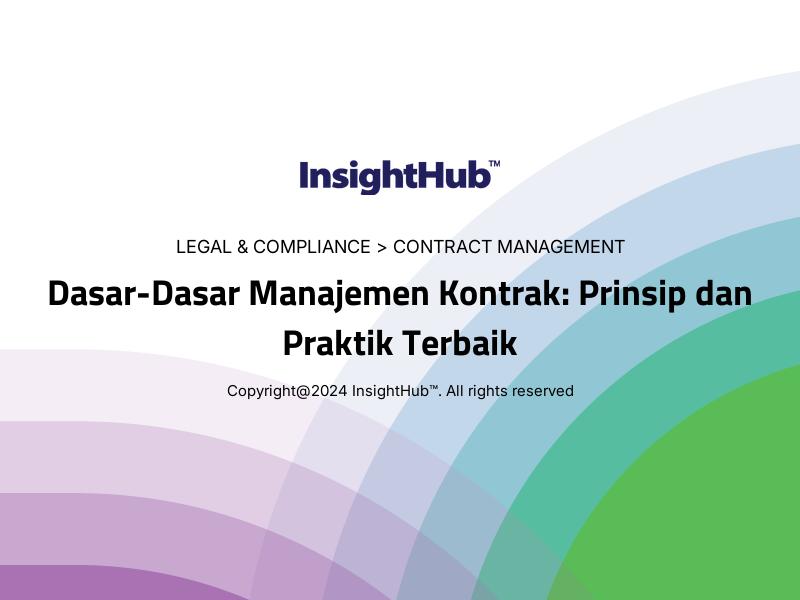 InsightHub™

LEGAL & COMPLIANCE > CONTRACT MANAGEMENT

Dasar-Dasar Manajemen Kontrak: Prinsip dan Praktik Terbaik

Copyright@2024 InsightHub™. All rights reserved